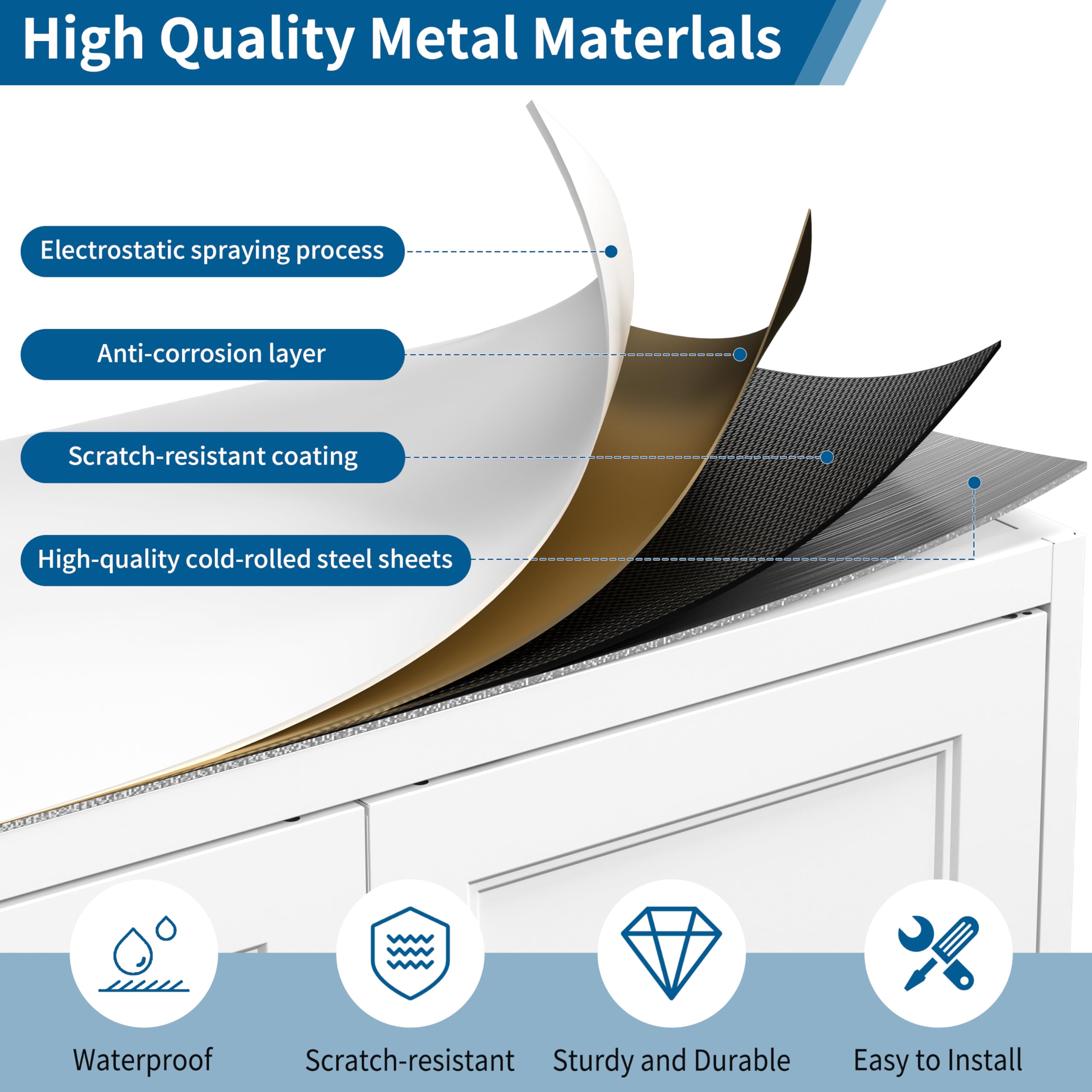 High Quality Metal Materlals

Electrostatic spraying process

Anti-corrosion layer

Scratch-resistant coating

High-quality cold-rolled steel sheets

Waterproof

Scratch-resistant

Sturdy and Durable

Easy to Install